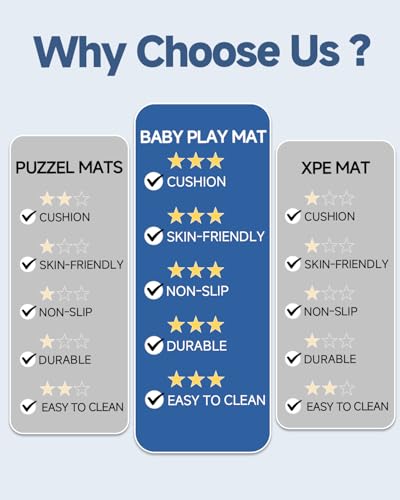 Why Choose Us ?

PUZZEL MATS

CUSHION

SKIN-FRIENDLY

NON-SLIP

DURABLE

EASY TO CLEAN

BABY PLAY MAT

CUSHION

SKIN-FRIENDLY

NON-SLIP

DURABLE

EASY TO CLEAN

XPE MAT

CUSHION

SKIN-FRIENDLY

NON-SLIP

DURABLE

EASY TO CLEAN